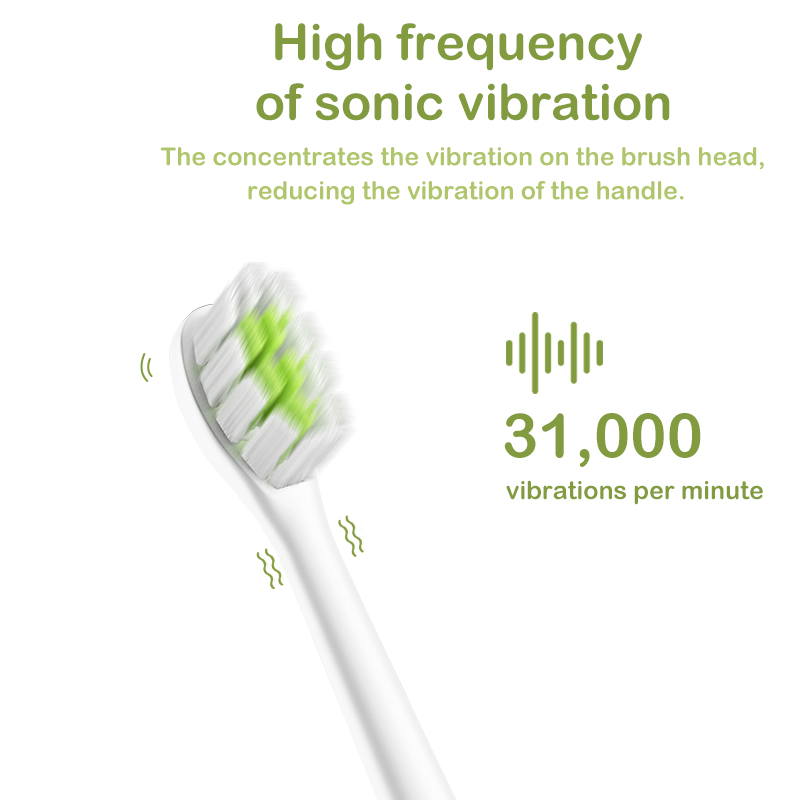 High frequency of sonic vibration

The concentrates the vibration on the brush head, reducing the vibration of the handle.

31,000
vibrations per minute